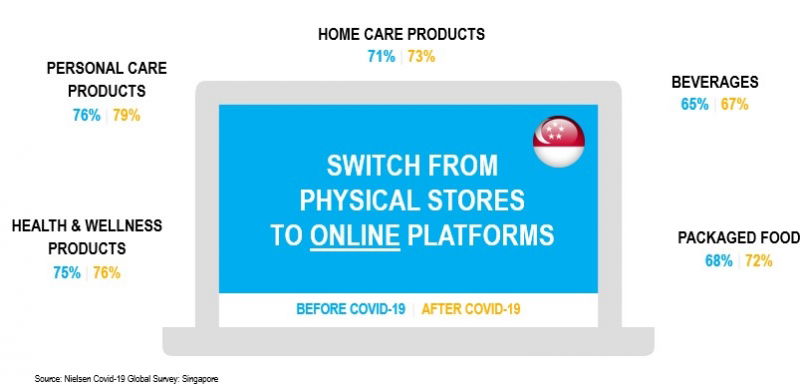 HOME CARE PRODUCTS
71% | 73%

PERSONAL CARE PRODUCTS
76% | 79%

BEVERAGES
65% | 67%

SWITCH FROM PHYSICAL STORES TO ONLINE PLATFORMS

HEALTH & WELLNESS PRODUCTS
75% | 76%

PACKAGED FOOD
68% | 72%

BEFORE COVID-19 | AFTER COVID-19

Source: Nielsen Covid-19 Global Survey: Singapore